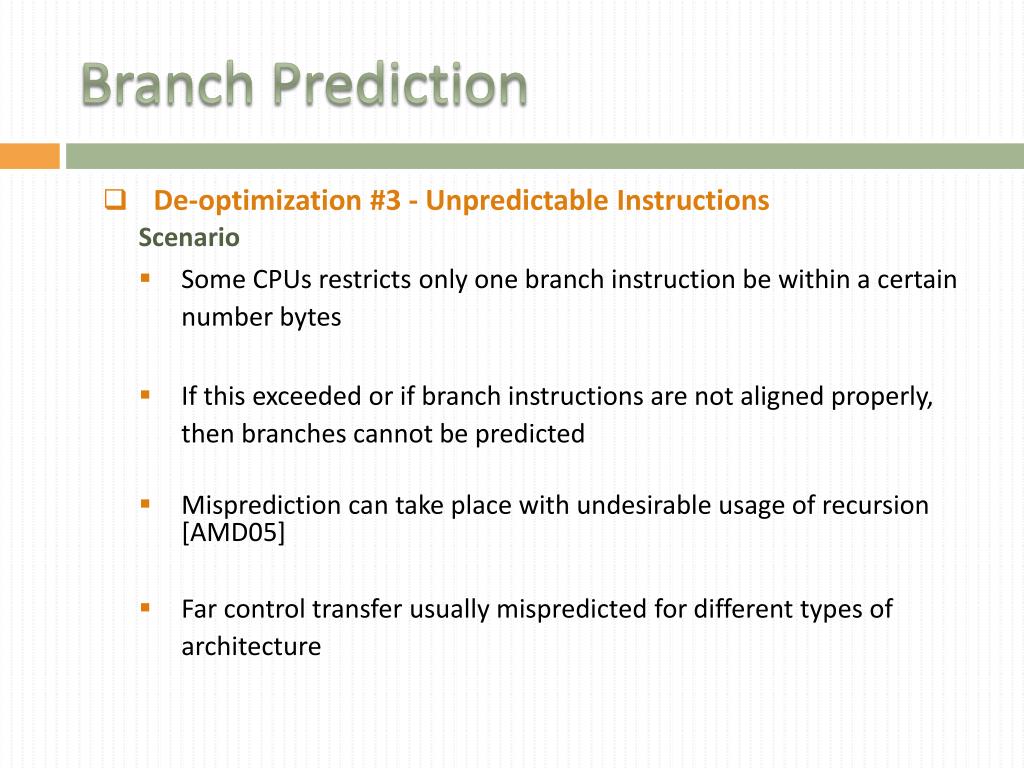 Branch Prediction

De-optimization #3 - Unpredictable Instructions

Scenario

Some CPUs restricts only one branch instruction be within a certain number bytes

If this exceeded or if branch instructions are not aligned properly, then branches cannot be predicted

Misprediction can take place with undesirable usage of recursion [AMD05]

Far control transfer usually mispredicted for different types of architecture